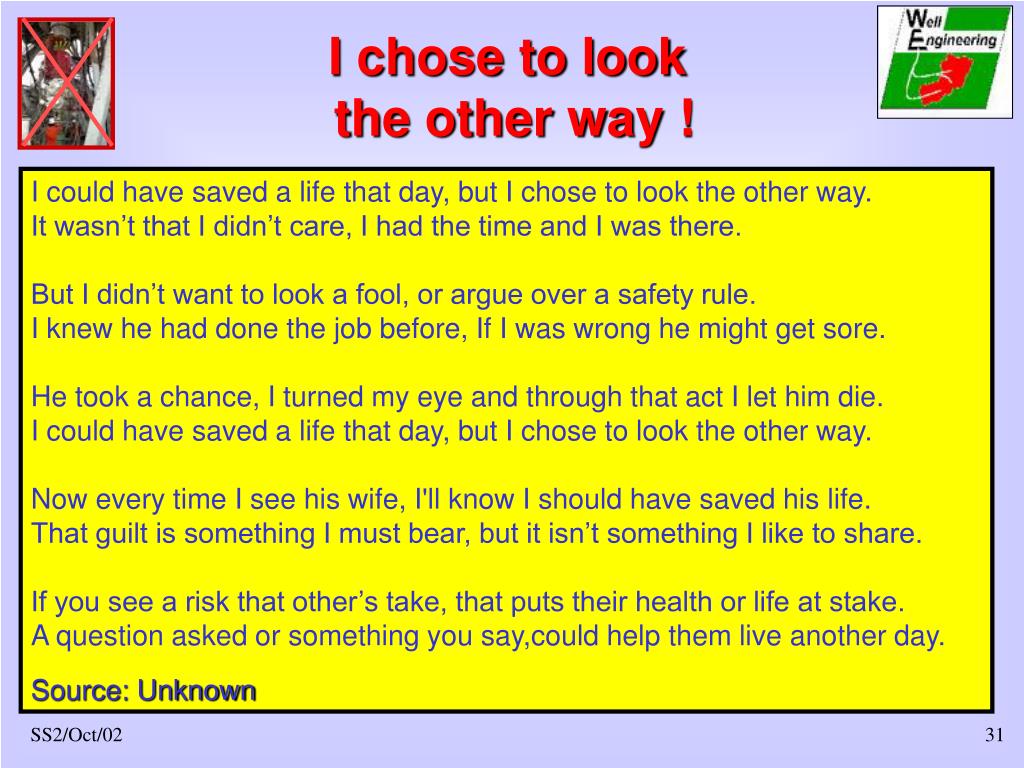 I chose to look the other way !

Well Engineering

I could have saved a life that day, but I chose to look the other way.
It wasn’t that I didn’t care, I had the time and I was there.

But I didn’t want to look a fool, or argue over a safety rule.
I knew he had done the job before, If I was wrong he might get sore.

He took a chance, I turned my eye and through that act I let him die.
I could have saved a life that day, but I chose to look the other way.

Now every time I see his wife, I'll know I should have saved his life.
That guilt is something I must bear, but it isn’t something I like to share.

If you see a risk that other’s take, that puts their health or life at stake.
A question asked or something you say,could help them live another day.

Source: Unknown

SS2/Oct/02

31